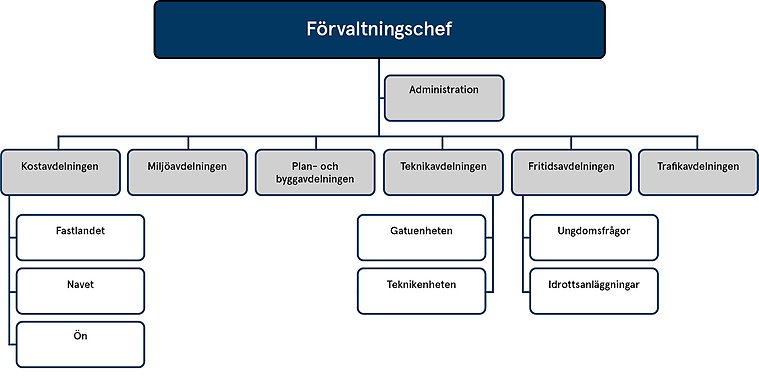 Förvaltningschef

Administration

Kostavdelningen

Miljöavdelningen

Plan- och byggavdelningen

Teknikavdelningen

Fritidsavdelningen

Trafikavdelningen

Fastlandet

Navet

Ön

Gatuenheten

Teknikenheten

Ungdomsfrågor

Idrottsanläggningar